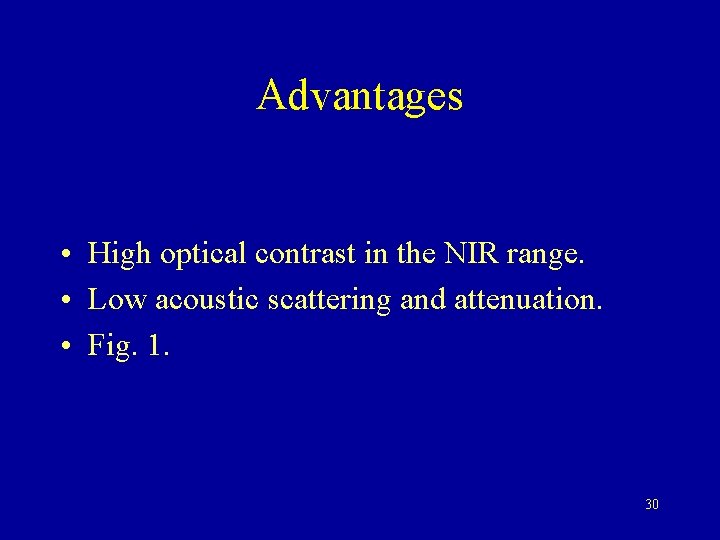 Advantages

• High optical contrast in the NIR range.
• Low acoustic scattering and attenuation.
• Fig. 1.

30